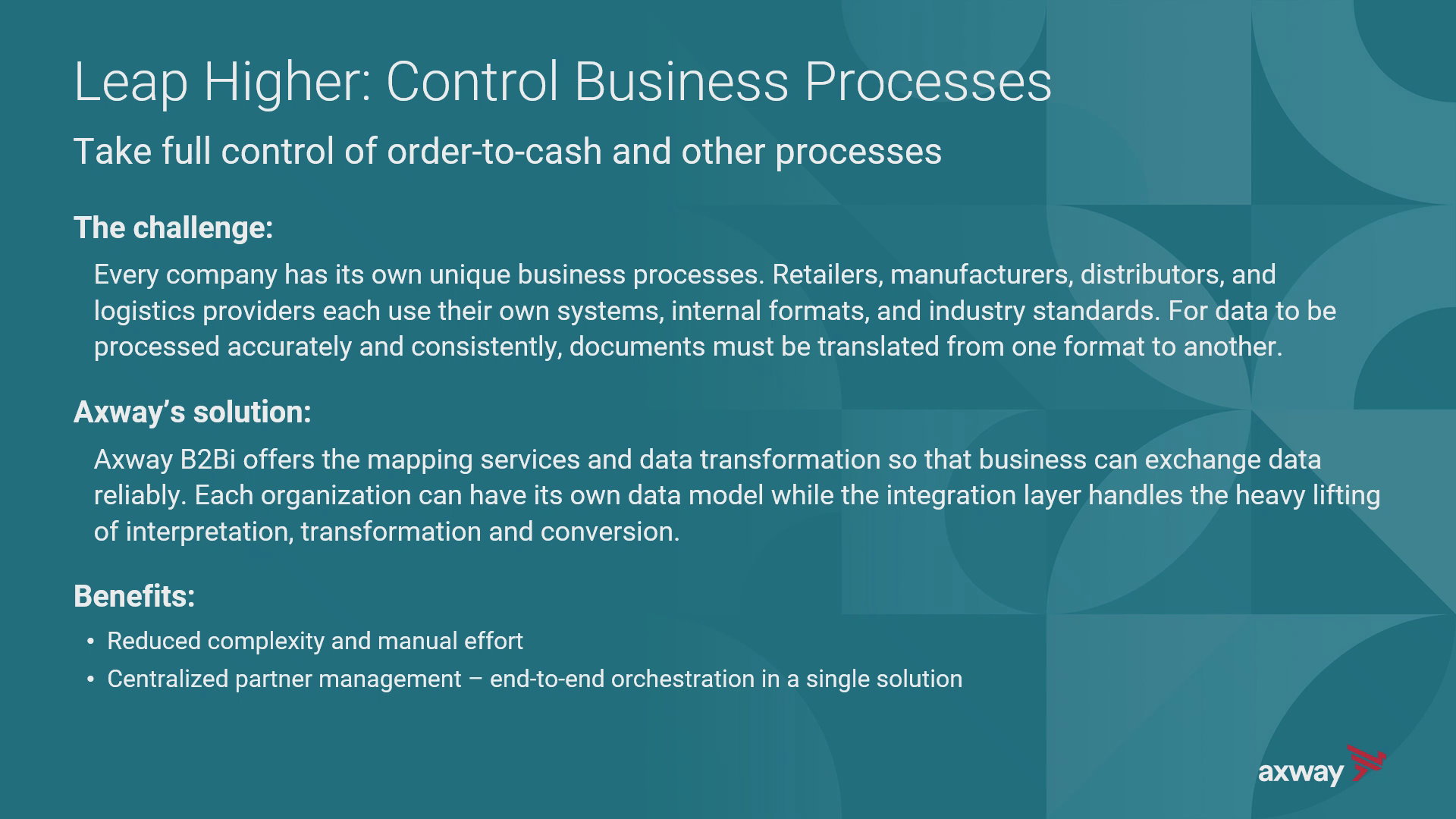 Leap Higher: Control Business Processes

Take full control of order-to-cash and other processes

The challenge:

Every company has its own unique business processes. Retailers, manufacturers, distributors, and logistics providers each use their own systems, internal formats, and industry standards. For data to be processed accurately and consistently, documents must be translated from one format to another.

Axway’s solution:

Axway B2Bi offers the mapping services and data transformation so that business can exchange data reliably. Each organization can have its own data model while the integration layer handles the heavy lifting of interpretation, transformation and conversion.

Benefits:

• Reduced complexity and manual effort
• Centralized partner management – end-to-end orchestration in a single solution

axway